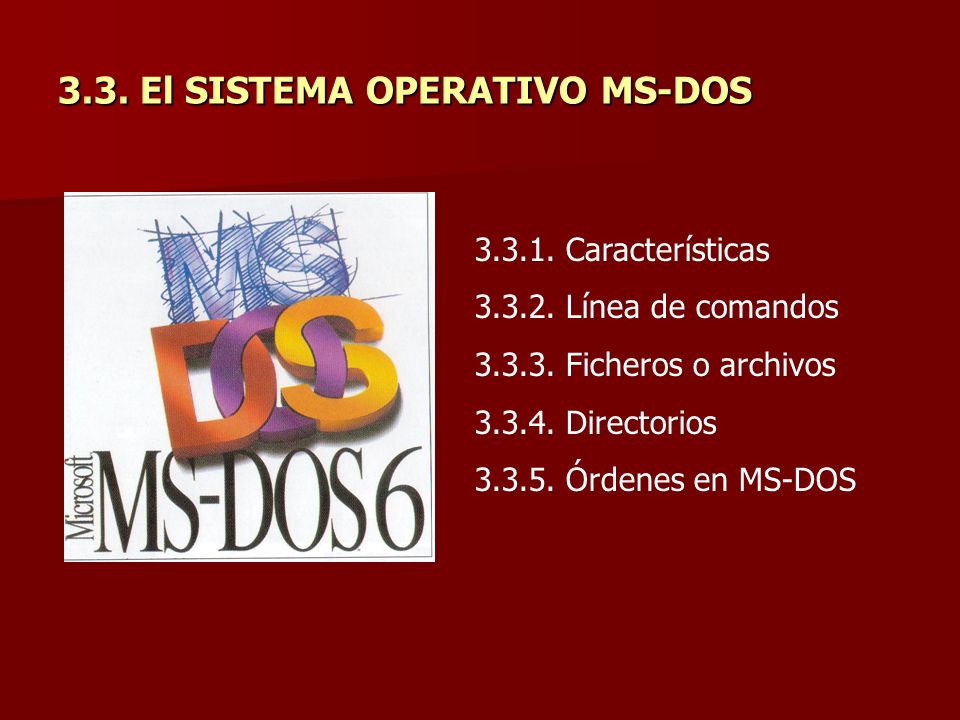 3.3. El SISTEMA OPERATIVO MS-DOS

MS
DOS
Microsoft MS-DOS 6

3.3.1. Características

3.3.2. Línea de comandos

3.3.3. Ficheros o archivos

3.3.4. Directorios

3.3.5. Órdenes en MS-DOS